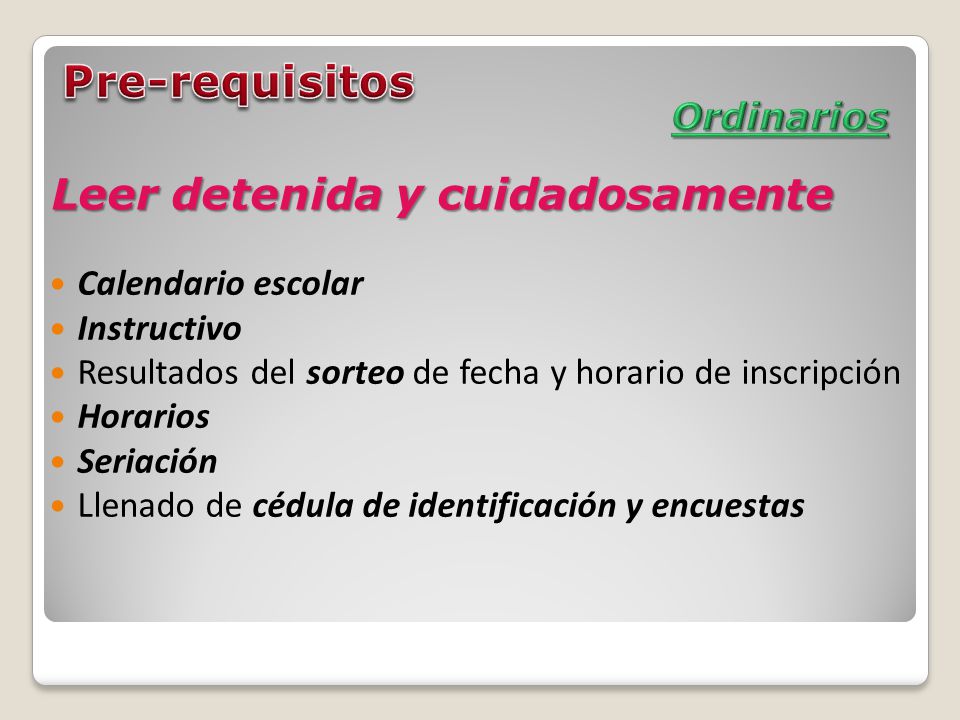 Pre-requisitos

Ordinarios

Leer detenida y cuidadosamente

- Calendario escolar
- Instructivo
- Resultados del sorteo de fecha y horario de inscripción
- Horarios
- Seriación
- Llenado de cédula de identificación y encuestas